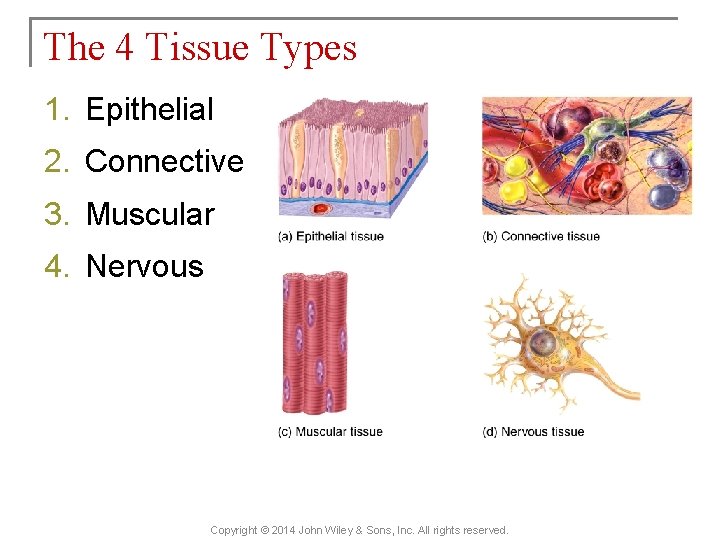 The 4 Tissue Types

1. Epithelial
2. Connective
3. Muscular
4. Nervous

(a) Epithelial tissue

(b) Connective tissue

(c) Muscular tissue

(d) Nervous tissue

Copyright © 2014 John Wiley & Sons, Inc. All rights reserved.